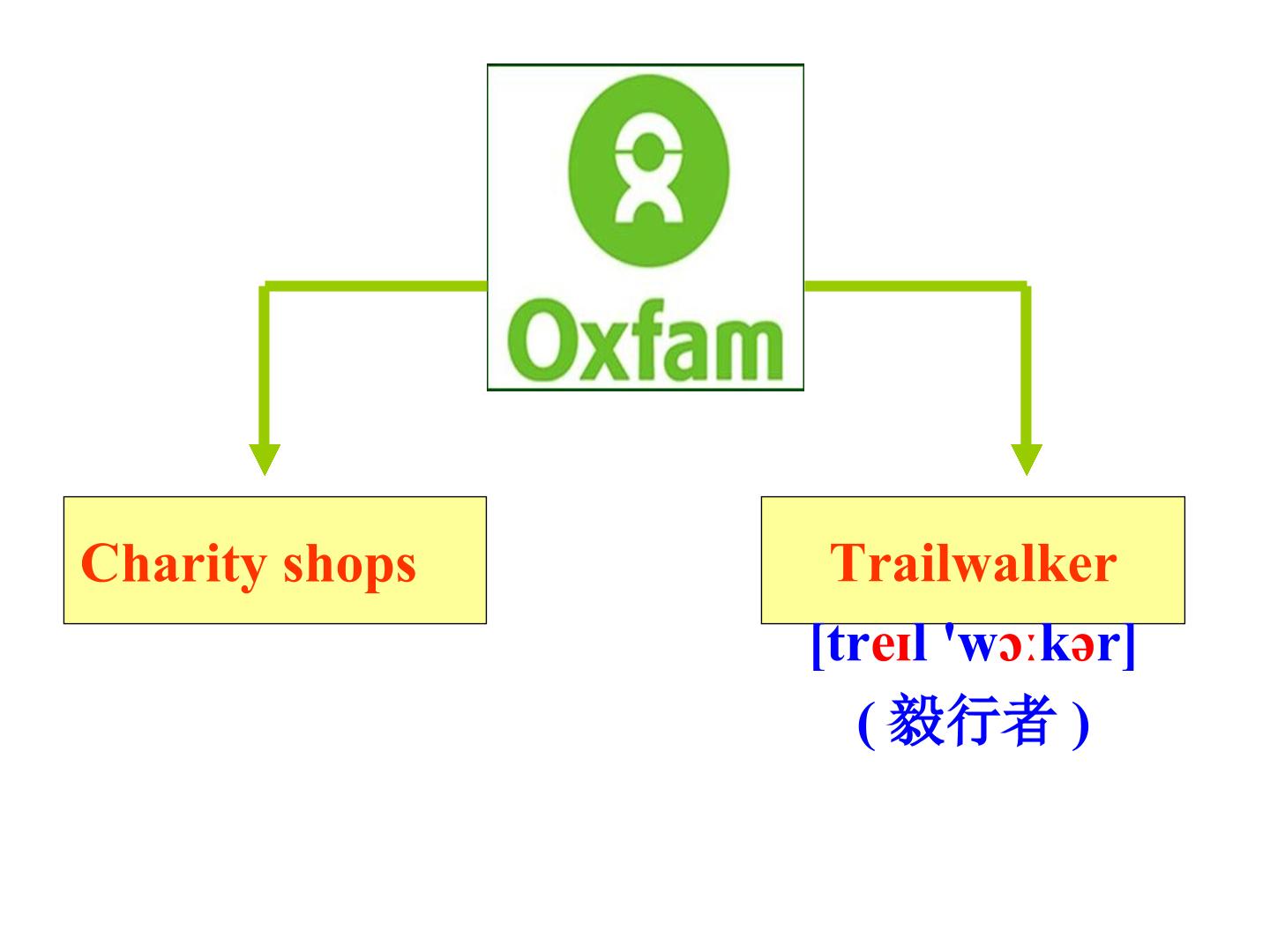 Oxfam

Charity shops

Trailwalker

[treɪl 'wɔːkər]

( 毅行者 )